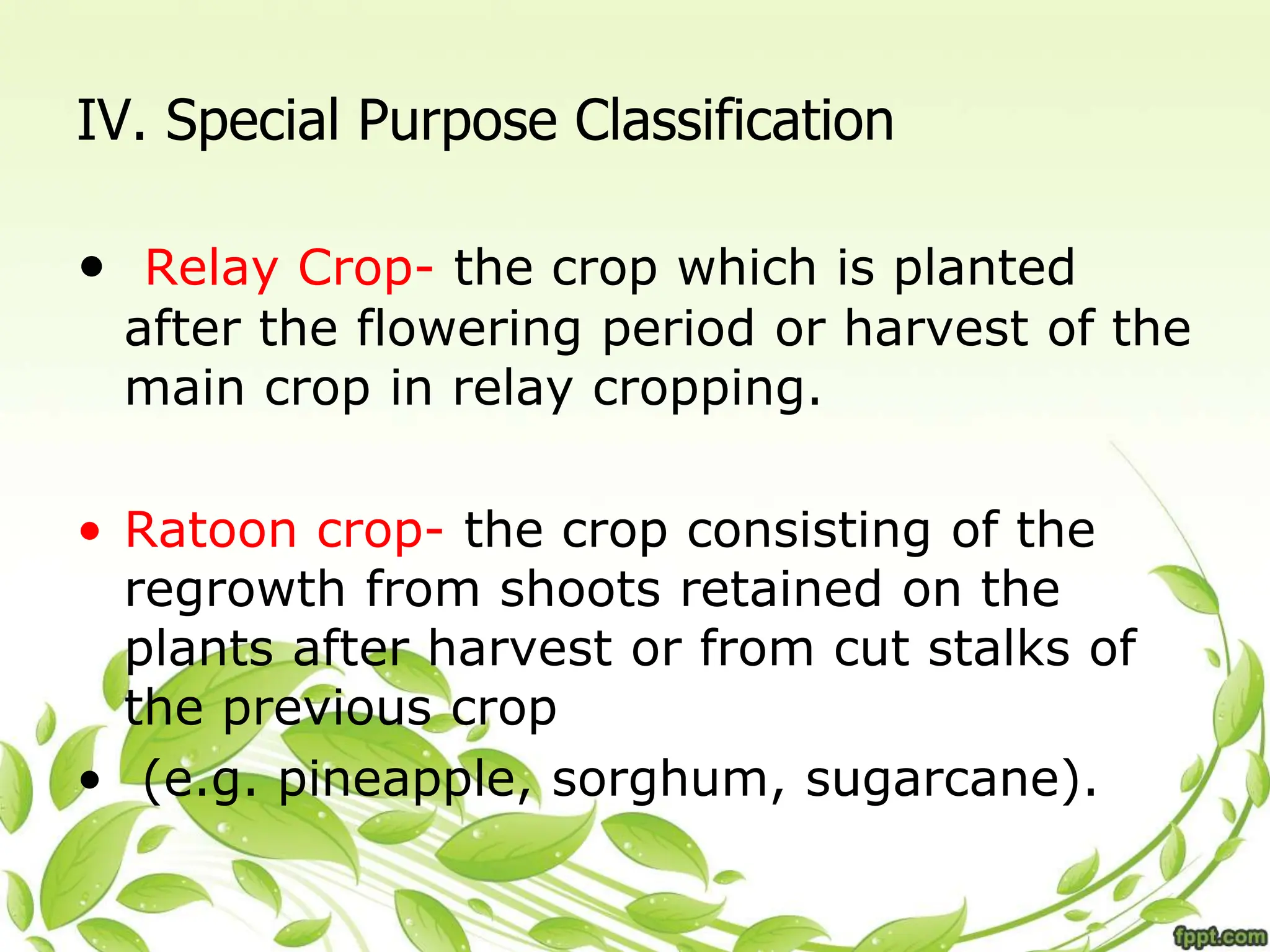 IV. Special Purpose Classification

• Relay Crop- the crop which is planted after the flowering period or harvest of the main crop in relay cropping.

• Ratoon crop- the crop consisting of the regrowth from shoots retained on the plants after harvest or from cut stalks of the previous crop

• (e.g. pineapple, sorghum, sugarcane).

fppt.com